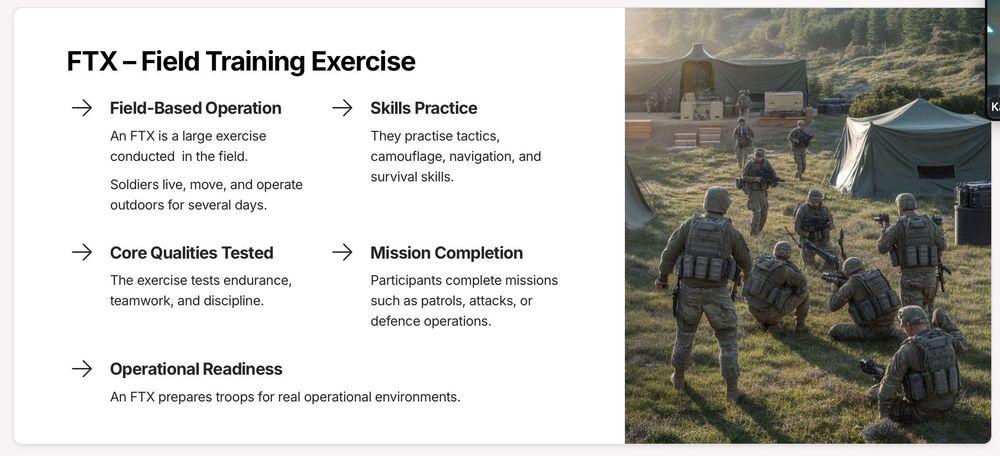 FTX – Field Training Exercise

→ Field-Based Operation

An FTX is a large exercise conducted in the field.

Soldiers live, move, and operate outdoors for several days.

→ Skills Practice

They practise tactics, camouflage, navigation, and survival skills.

→ Core Qualities Tested

The exercise tests endurance, teamwork, and discipline.

→ Mission Completion

Participants complete missions such as patrols, attacks, or defence operations.

→ Operational Readiness

An FTX prepares troops for real operational environments.

K